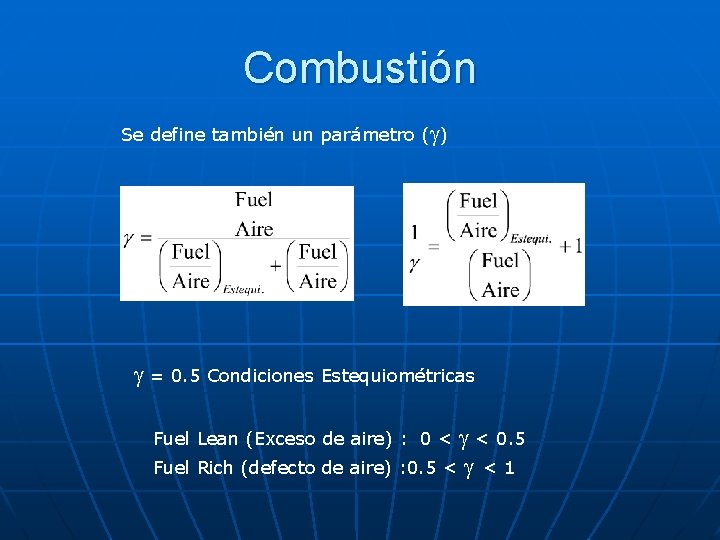 Combustión

Se define también un parámetro ($\gamma$)

$\gamma = \frac{\frac{Fuel}{Aire}}{\left(\frac{Fuel}{Aire}\right)_{Estequi.} + \left(\frac{Fuel}{Aire}\right)}$

$\frac{1}{\gamma} = \frac{\left(\frac{Fuel}{Aire}\right)_{Estequi.}}{\left(\frac{Fuel}{Aire}\right)} + 1$

$\gamma$ = 0.5 Condiciones Estequiométricas

Fuel Lean (Exceso de aire) : $0 < \gamma < 0.5$

Fuel Rich (defecto de aire) :$0.5 < \gamma < 1$